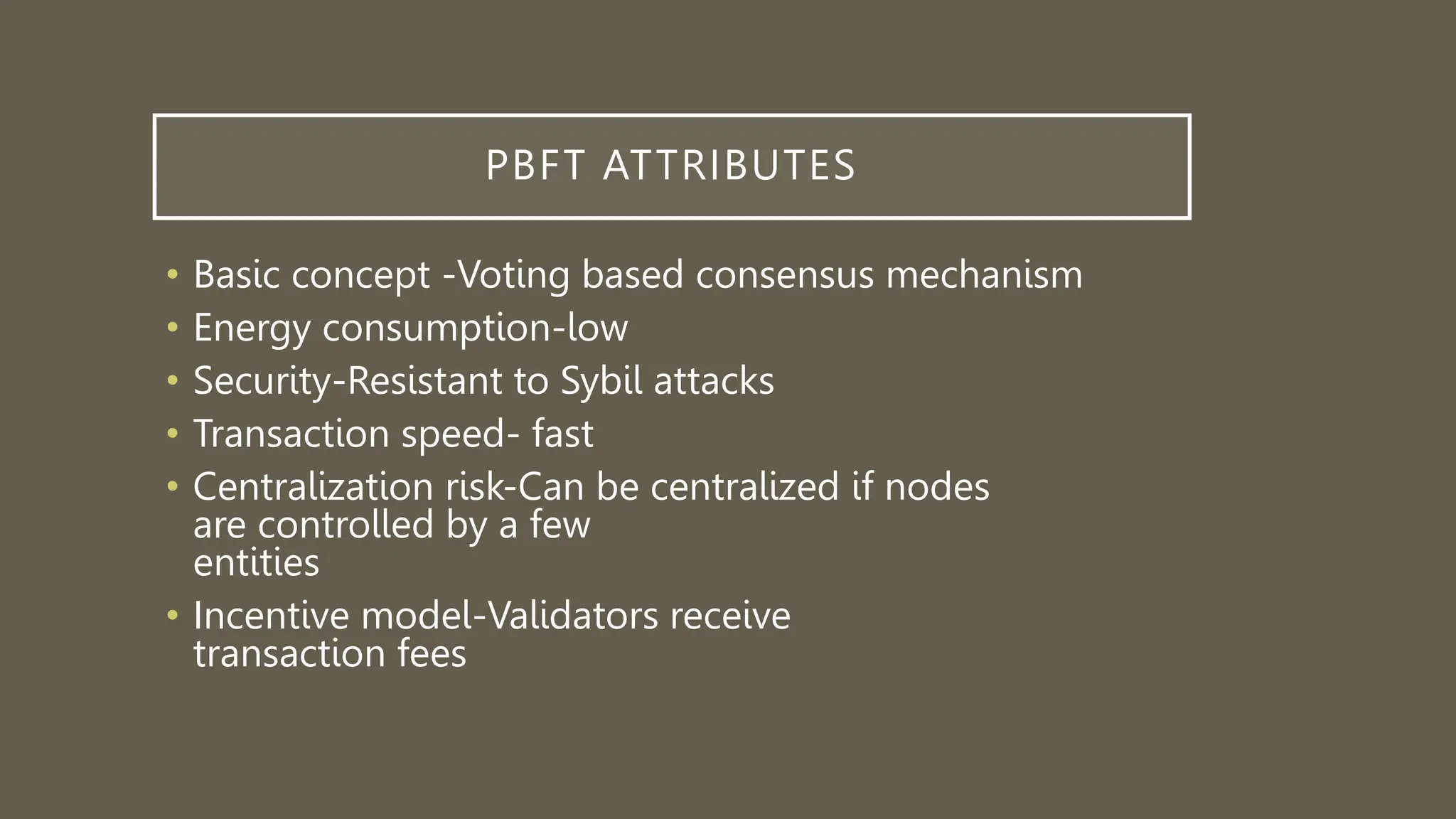 PBFT ATTRIBUTES

• Basic concept -Voting based consensus mechanism
• Energy consumption-low
• Security-Resistant to Sybil attacks
• Transaction speed- fast
• Centralization risk-Can be centralized if nodes are controlled by a few entities
• Incentive model-Validators receive transaction fees